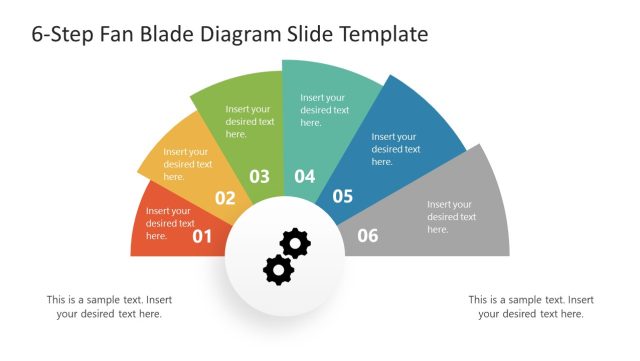 6-Step Fan Blade Diagram Slide Template

Insert your desired text here.
01

Insert your desired text here.
02

Insert your desired text here.
03

Insert your desired text here.
04

Insert your desired text here.
05

Insert your desired text here.
06

This is a sample text. Insert your desired text here.

This is a sample text. Insert your desired text here.